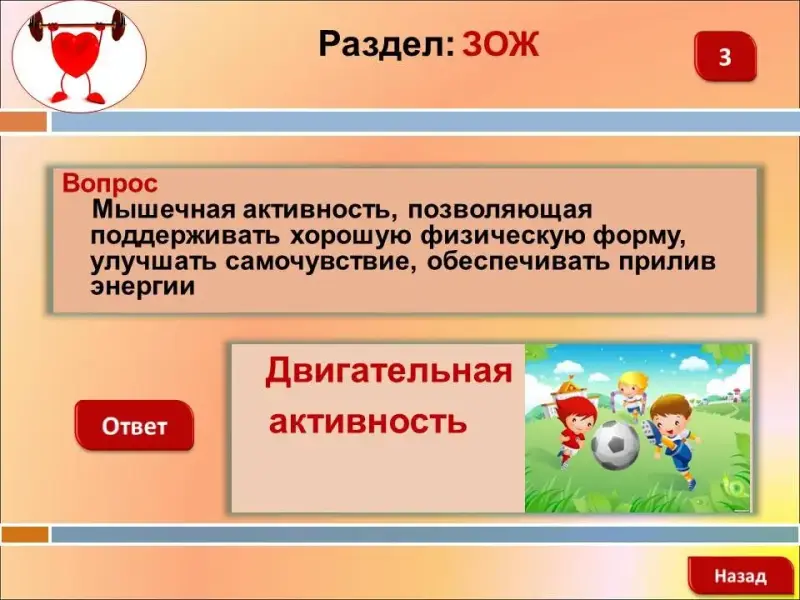 Раздел: ЗОЖ

3

Вопрос
Мышечная активность, позволяющая поддерживать хорошую физическую форму, улучшать самочувствие, обеспечивать прилив энергии

Ответ

Двигательная активность

Назад